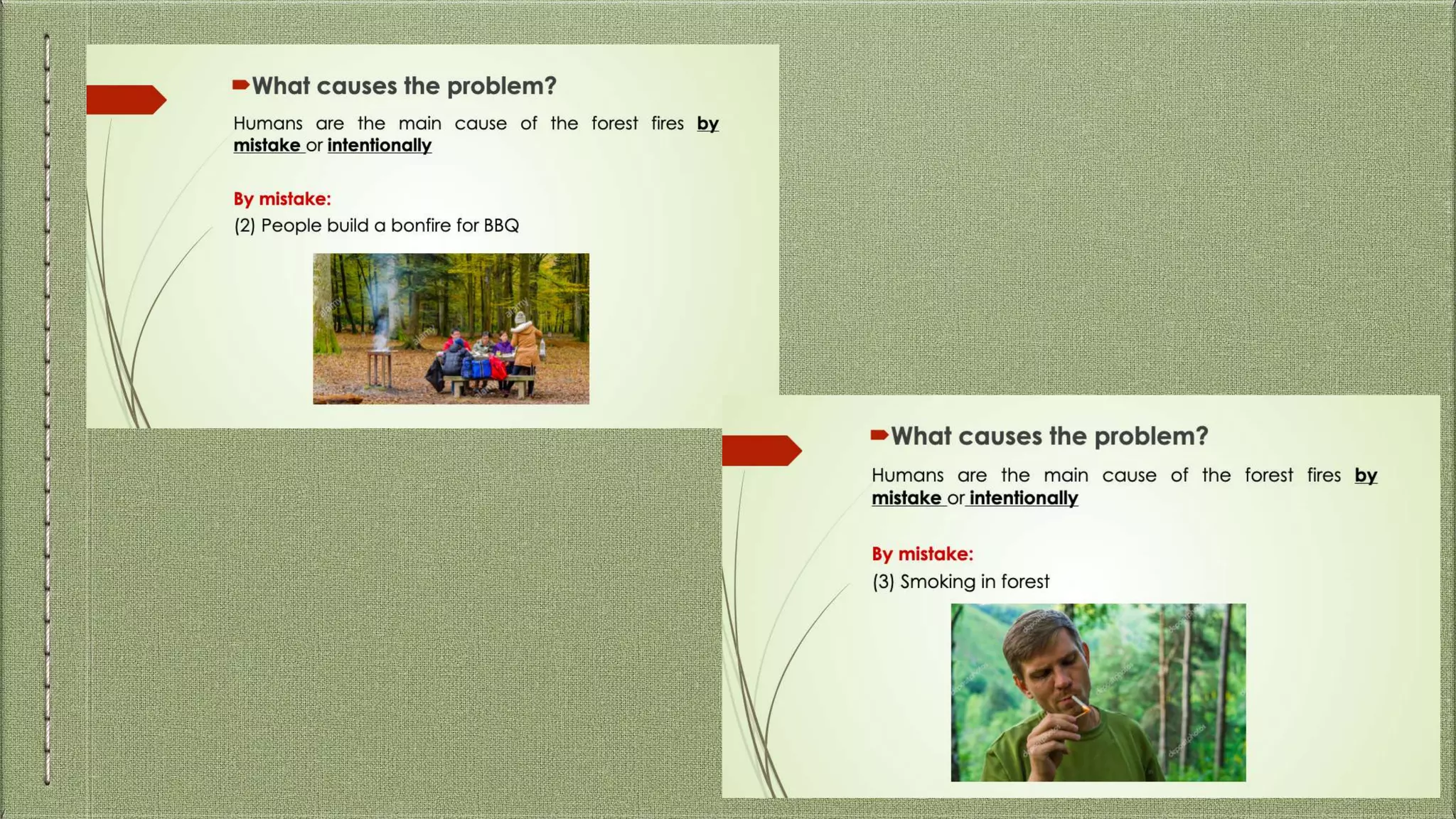 What causes the problem?

Humans are the main cause of the forest fires by mistake or intentionally

By mistake:

(2) People build a bonfire for BBQ

What causes the problem?

Humans are the main cause of the forest fires by mistake or intentionally

By mistake:

(3) Smoking in forest